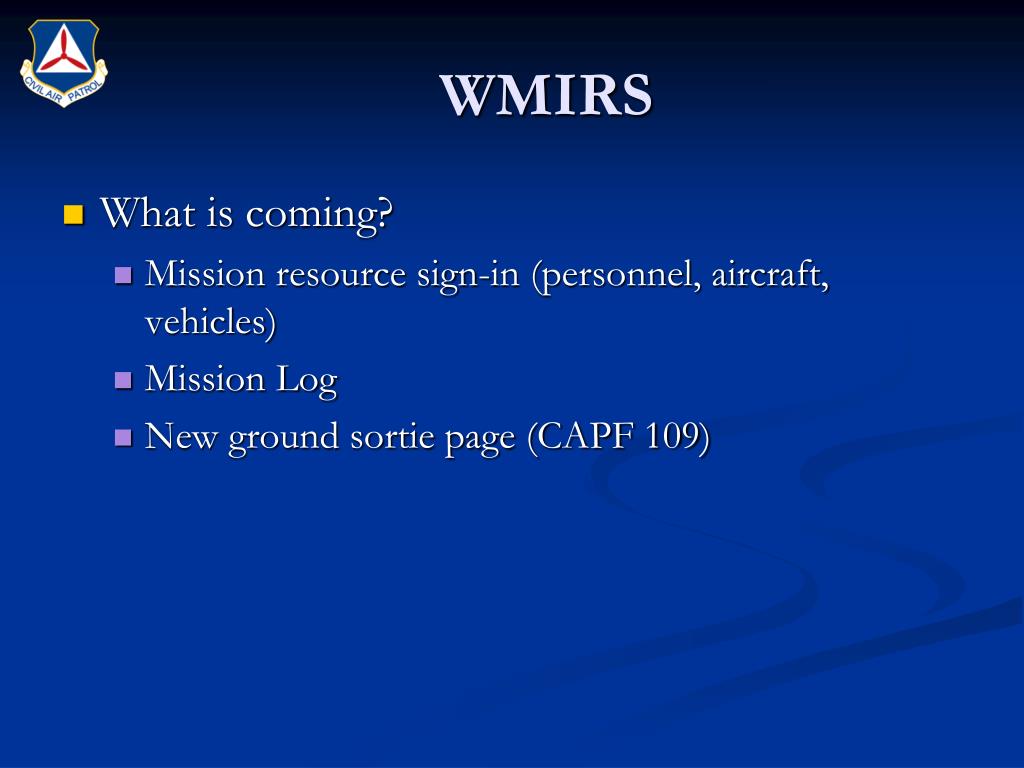 CIVIL AIR PATROL

WMIRS

What is coming?

Mission resource sign-in (personnel, aircraft, vehicles)

Mission Log

New ground sortie page (CAPF 109)